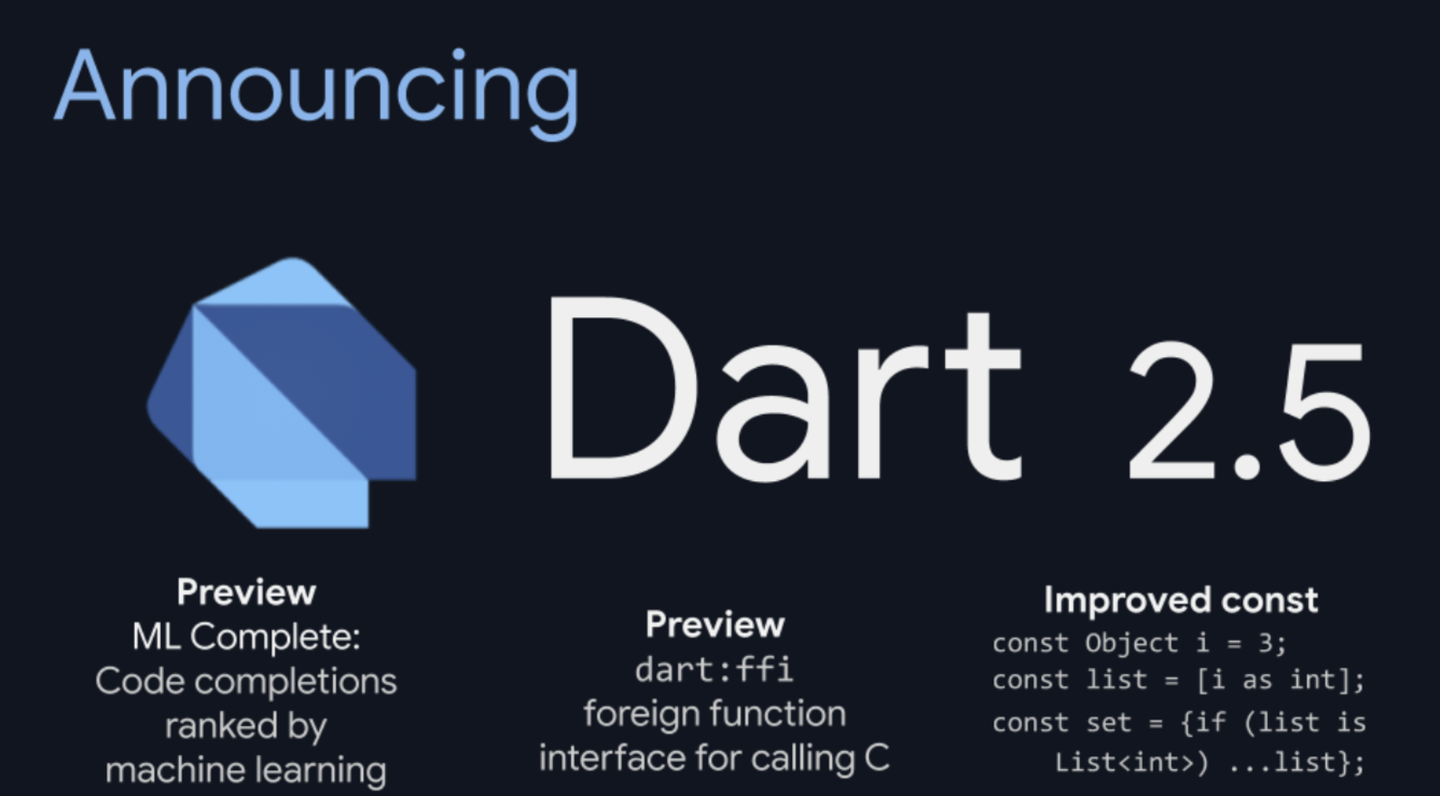 Announcing

Dart 2.5

Preview
ML Complete:
Code completions ranked by machine learning

Preview
dart:ffi
foreign function interface for calling C

Improved const
const Object i = 3;
const list = [i as int];
const set = {if (list is List<int>) ...list};